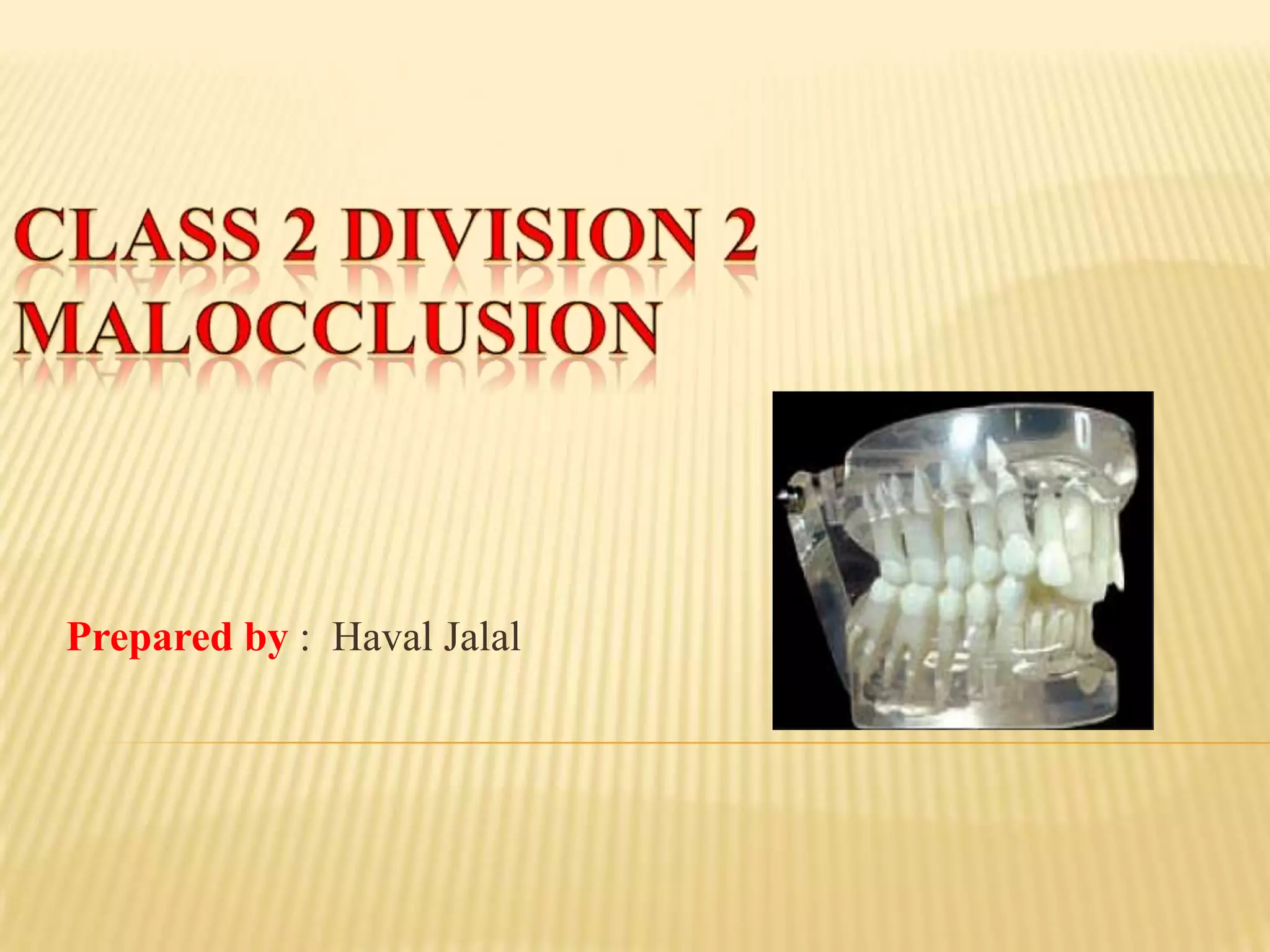 CLASS 2 DIVISION 2 MALOCCLUSION

Prepared by : Haval Jalal